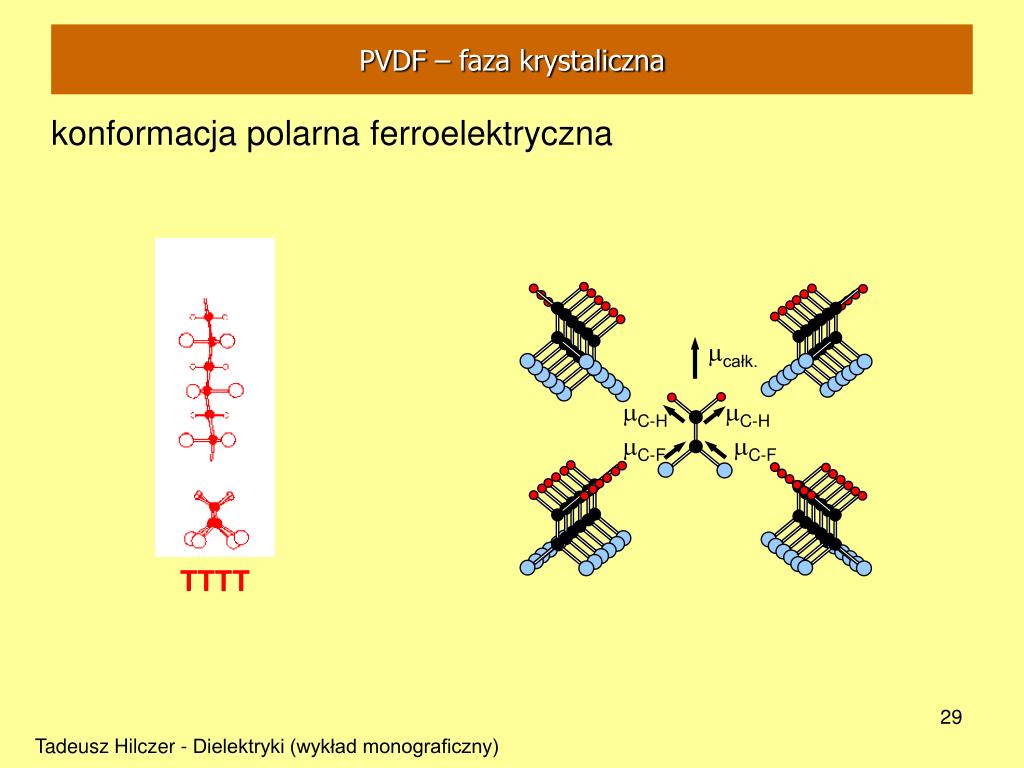 PVDF – faza krystaliczna

konformacja polarna ferroelektryczna

TTTT

$\mu_{całk.}$

$\mu_{C-H}$ $\mu_{C-H}$

$\mu_{C-F}$ $\mu_{C-F}$

29

Tadeusz Hilczer - Dielektryki (wykład monograficzny)